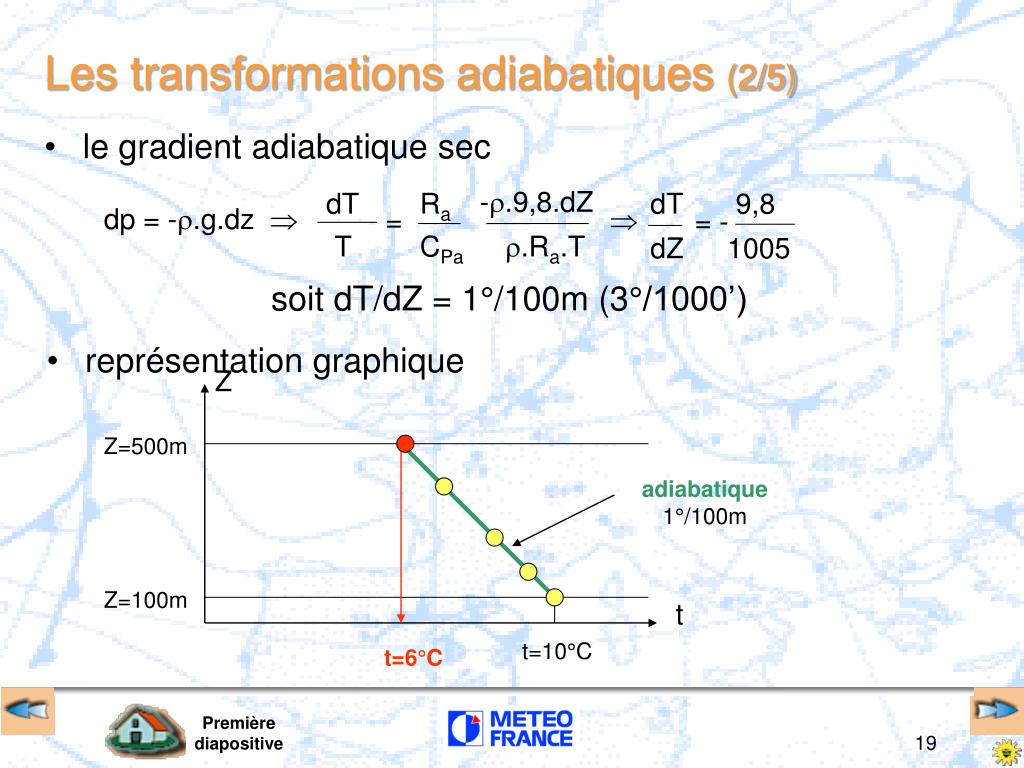 Les transformations adiabatiques (2/5)

• le gradient adiabatique sec

$dp = -\rho.g.dz \Rightarrow \frac{dT}{T} = \frac{R_a}{C_{Pa}} \frac{-\rho.9,8.dZ}{\rho.R_a.T} \Rightarrow \frac{dT}{dZ} = -\frac{9,8}{1005}$

soit dT/dZ = 1°/100m (3°/1000')

• représentation graphique

Z

Z=500m

Z=100m

adiabatique
1°/100m

t

t=6°C

t=10°C

Première diapositive

METEO FRANCE

19